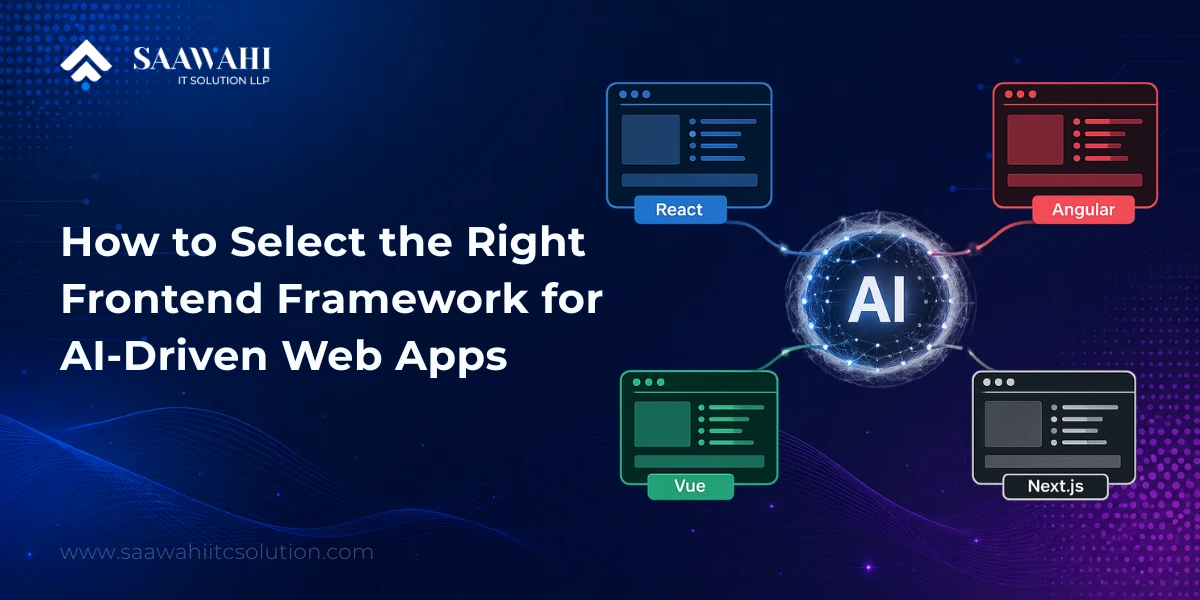 SAAWAHI
IT SOLUTION LLP

How to Select the Right Frontend Framework for AI-Driven Web Apps

React

Angular

AI

Vue

Next.js

www.saawahiitcsolution.com